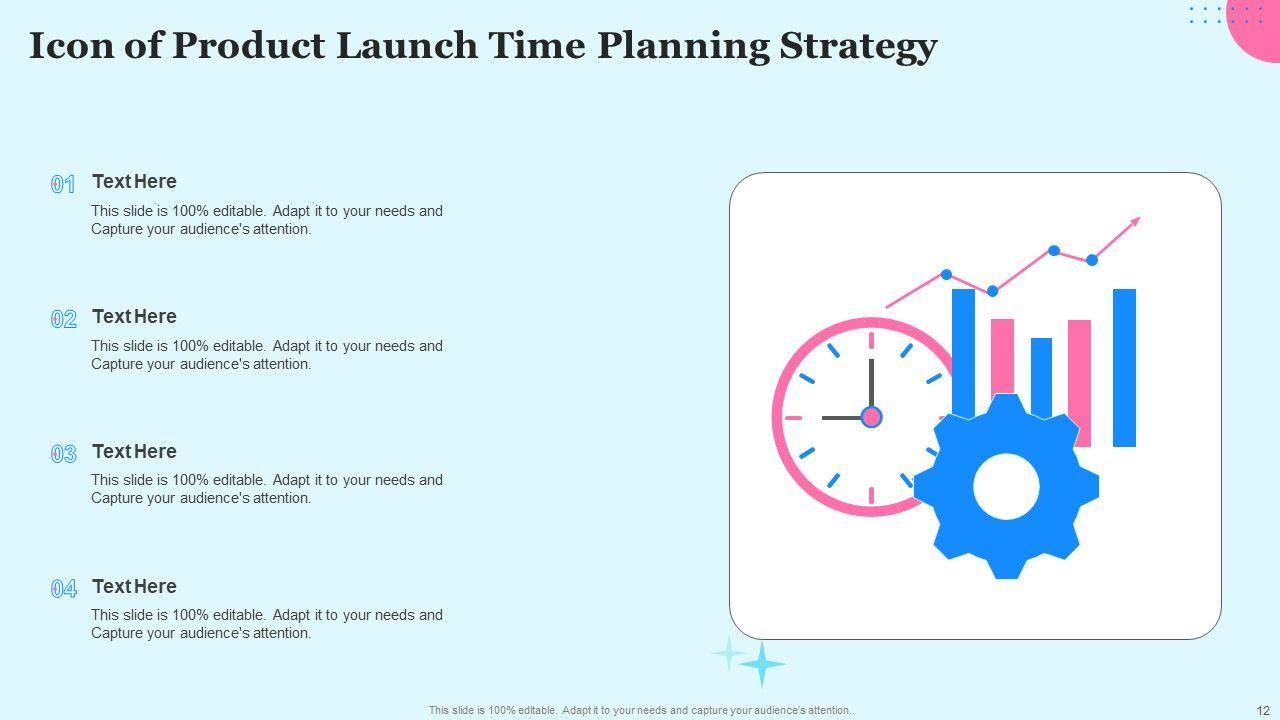 Icon of Product Launch Time Planning Strategy

01 Text Here
This slide is 100% editable. Adapt it to your needs and Capture your audience's attention.

02 Text Here
This slide is 100% editable. Adapt it to your needs and Capture your audience's attention.

03 Text Here
This slide is 100% editable. Adapt it to your needs and Capture your audience's attention.

04 Text Here
This slide is 100% editable. Adapt it to your needs and Capture your audience's attention.

This slide is 100% editable. Adapt it to your needs and capture your audience's attention.

12